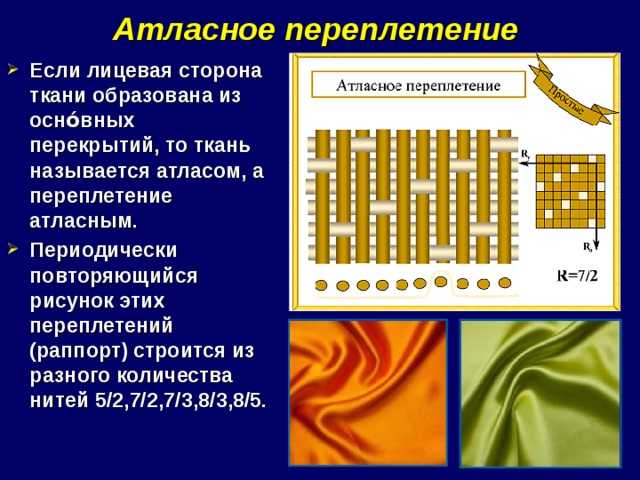 Атласное переплетение

➢ Если лицевая сторона ткани образована из осно́вных перекрытий, то ткань называется атласом, а переплетение атласным.

➢ Периодически повторяющийся рисунок этих переплетений (раппорт) строится из разного количества нитей 5/2,7/2,7/3,8/3,8/5.

Атласное переплетение

Простые

$R_y$

$R_o$

R=7/2